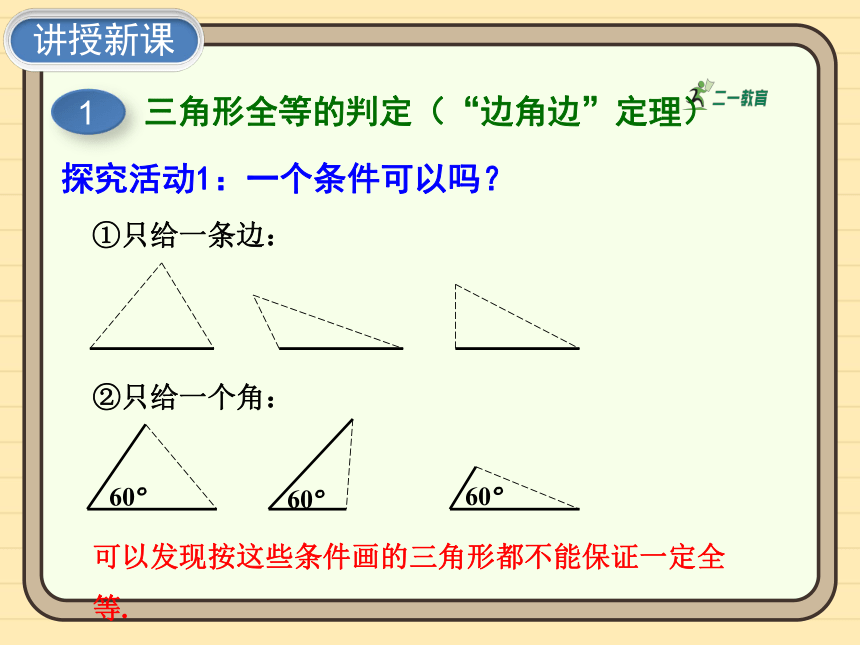 讲授新课

1 三角形全等的判定（“边角边”定理）

二一教育

探究活动1：一个条件可以吗？

①只给一条边：

②只给一个角：

$60°$

$60°$

$60°$

可以发现按这些条件画的三角形都不能保证一定全等.